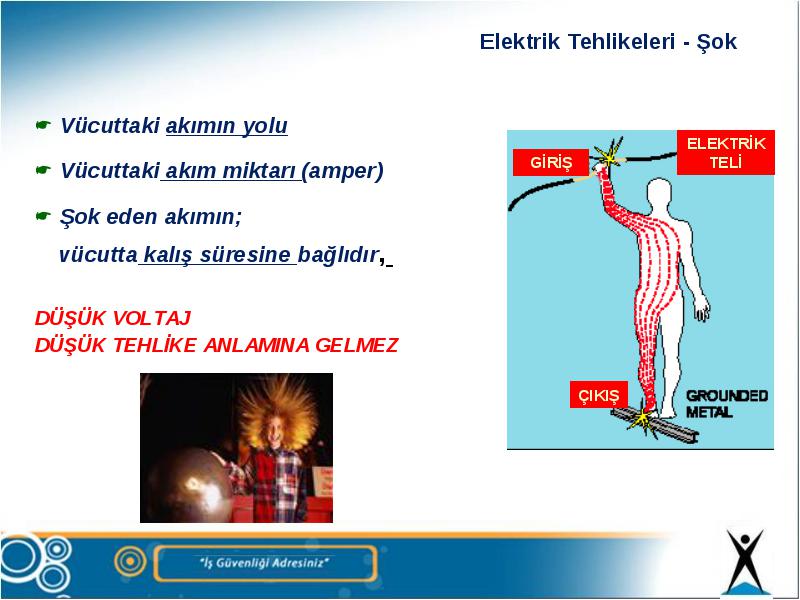 Elektrik Tehlikeleri - Şok

Vücuttaki akımın yolu

Vücuttaki akım miktarı (amper)

Şok eden akımın;

vücutta kalış süresine bağlıdır,

DÜŞÜK VOLTAJ
DÜŞÜK TEHLİKE ANLAMINA GELMEZ

GİRİŞ

ELEKTRİK TELİ

ÇIKIŞ

GROUNDED METAL

"İş Güvenliği Adresiniz"